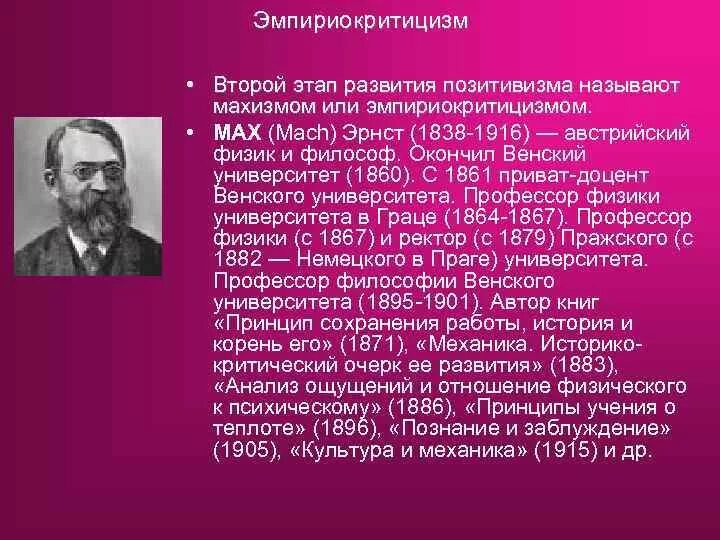 Эмпириокритицизм

• Второй этап развития позитивизма называют махизмом или эмпириокритицизмом.

• МАХ (Mach) Эрнст (1838-1916) — австрийский физик и философ. Окончил Венский университет (1860). С 1861 приват-доцент Венского университета. Профессор физики университета в Граце (1864-1867). Профессор физики (с 1867) и ректор (с 1879) Пражского (с 1882 — Немецкого в Праге) университета. Профессор философии Венского университета (1895-1901). Автор книг «Принцип сохранения работы, история и корень его» (1871), «Механика. Историко-критический очерк ее развития» (1883), «Анализ ощущений и отношение физического к психическому» (1886), «Принципы учения о теплоте» (1896), «Познание и заблуждение» (1905), «Культура и механика» (1915) и др.